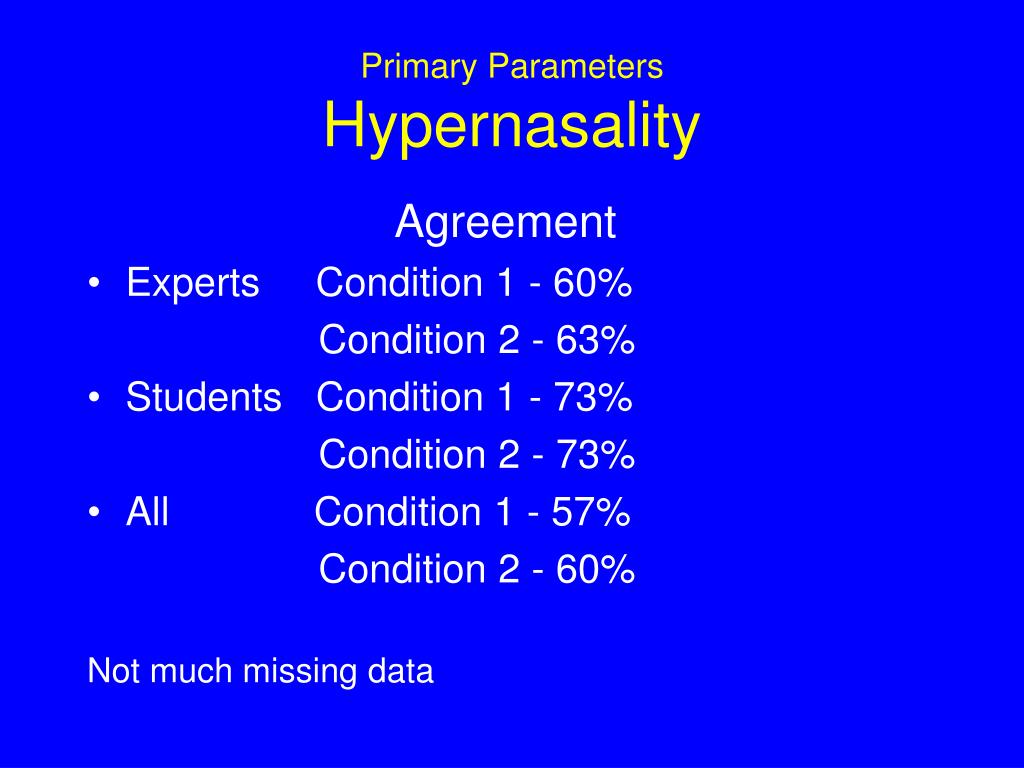 Primary Parameters
Hypernasality

Agreement

• Experts Condition 1 - 60%
Condition 2 - 63%
• Students Condition 1 - 73%
Condition 2 - 73%
• All Condition 1 - 57%
Condition 2 - 60%

Not much missing data